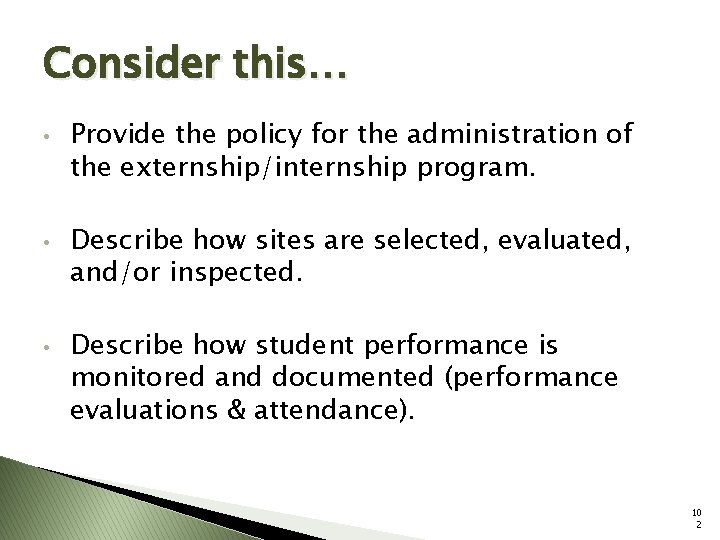 Consider this…

• Provide the policy for the administration of the externship/internship program.

• Describe how sites are selected, evaluated, and/or inspected.

• Describe how student performance is monitored and documented (performance evaluations & attendance).

102